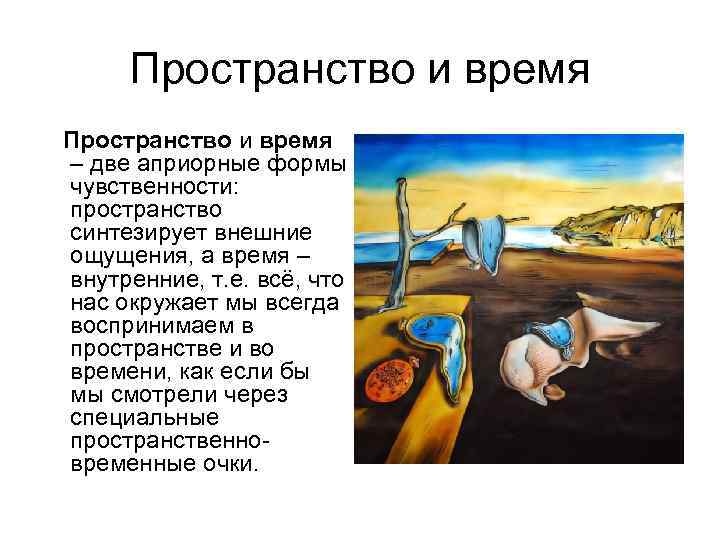 Пространство и время

Пространство и время – две априорные формы чувственности: пространство синтезирует внешние ощущения, а время – внутренние, т.е. всё, что нас окружает мы всегда воспринимаем в пространстве и во времени, как если бы мы смотрели через специальные пространственно-временные очки.